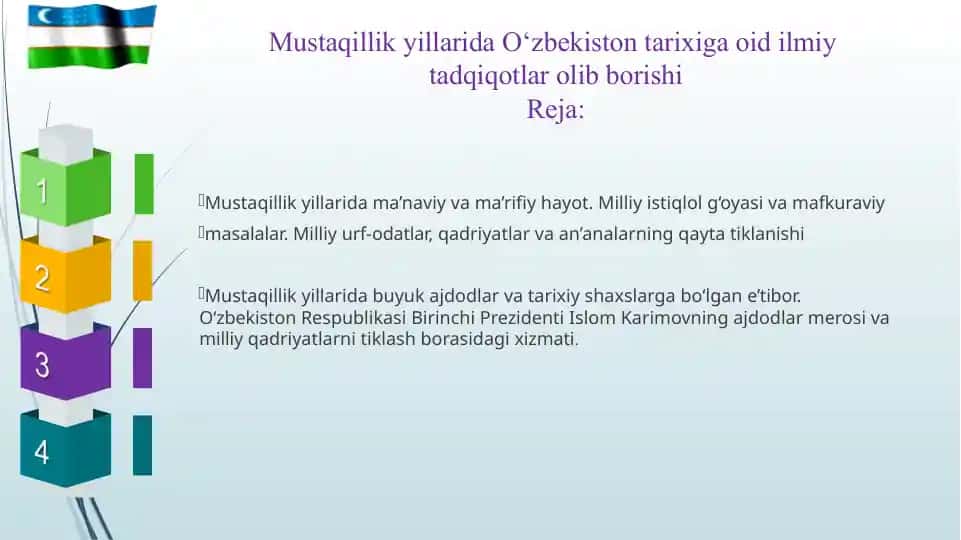 Mustaqillik yillarida O‘zbekiston tarixiga oid ilmiy tadqiqotlar olib borishi
Reja:

1

2

3

4

Mustaqillik yillarida ma’naviy va ma’rifiy hayot. Milliy istiqlol g‘oyasi va mafkuraviy

masalalar. Milliy urf-odatlar, qadriyatlar va an’analarning qayta tiklanishi

Mustaqillik yillarida buyuk ajdodlar va tarixiy shaxslarga bo‘lgan e’tibor. O‘zbekiston Respublikasi Birinchi Prezidenti Islom Karimovning ajdodlar merosi va milliy qadriyatlarni tiklash borasidagi xizmati.